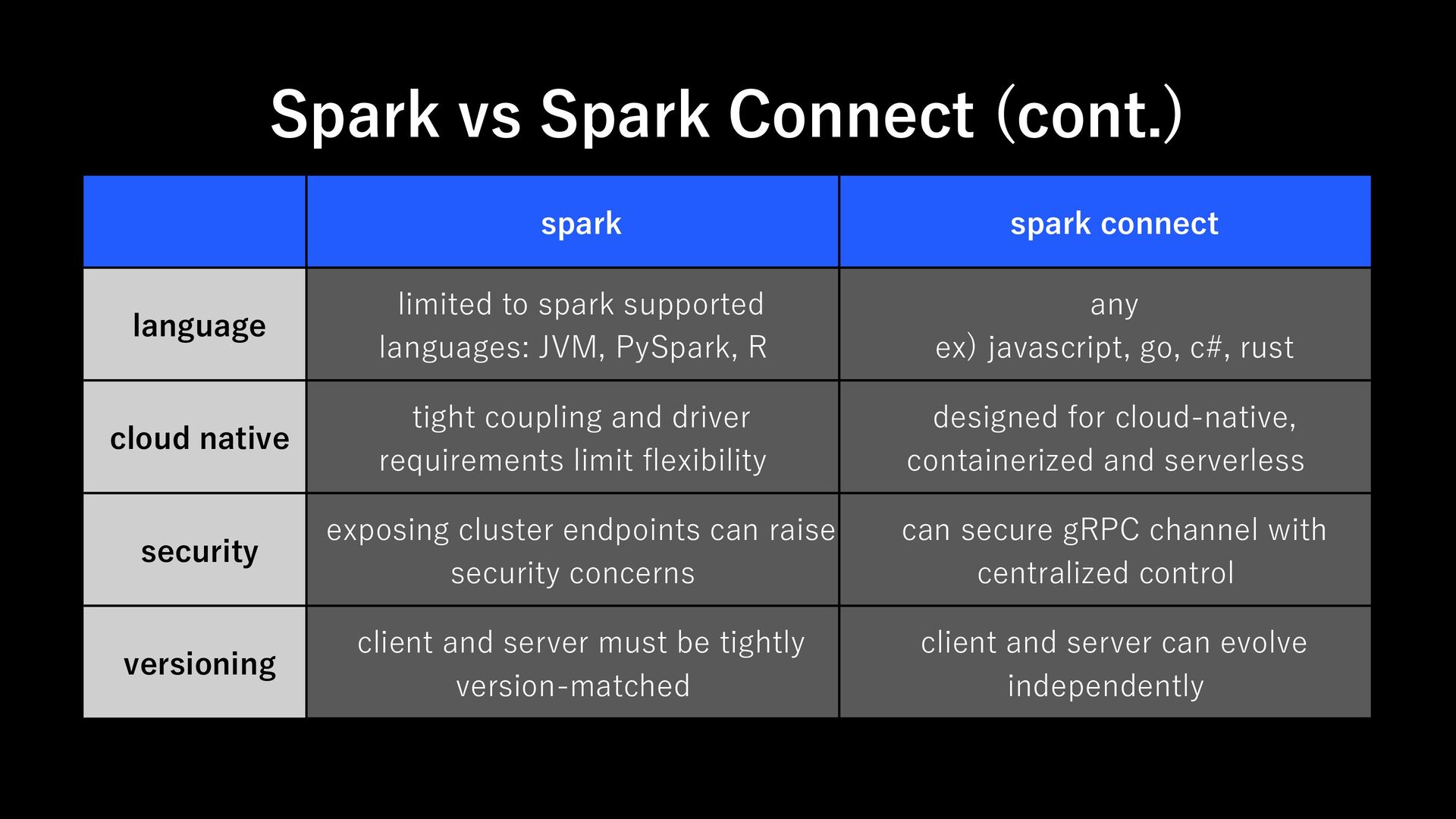 Spark vs Spark Connect (cont.)

| | spark | spark connect |
|---|---|---|
| language | limited to spark supported languages: JVM, PySpark, R | any ex) javascript, go, c#, rust |
| cloud native | tight coupling and driver requirements limit flexibility | designed for cloud-native, containerized and serverless |
| security | exposing cluster endpoints can raise security concerns | can secure gRPC channel with centralized control |
| versioning | client and server must be tightly version-matched | client and server can evolve independently |